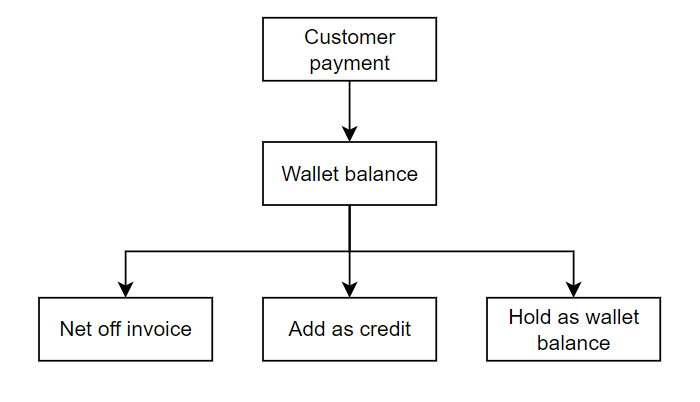 Customer payment

Wallet balance

Net off invoice

Add as credit

Hold as wallet balance